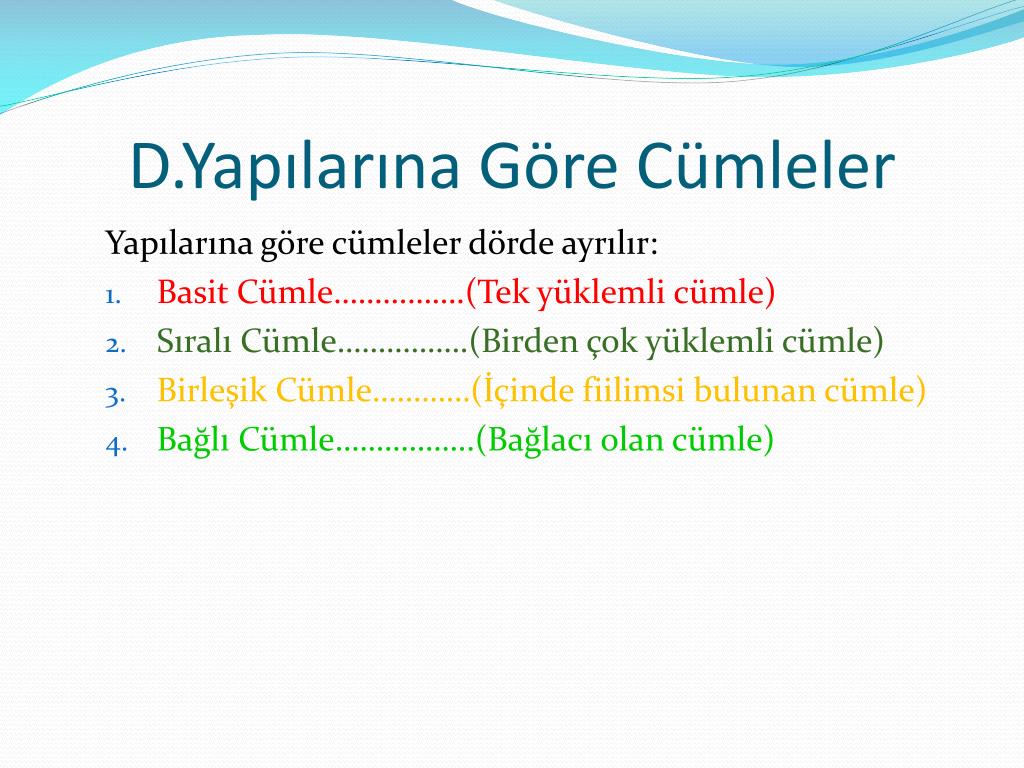 D.Yapılarına Göre Cümleler

Yapılarına göre cümleler dörde ayrılır:

1. Basit Cümle…………….(Tek yüklemli cümle)
2. Sıralı Cümle…………….(Birden çok yüklemli cümle)
3. Birleşik Cümle…………(İçinde fiilimsi bulunan cümle)
4. Bağlı Cümle……………..(Bağlacı olan cümle)